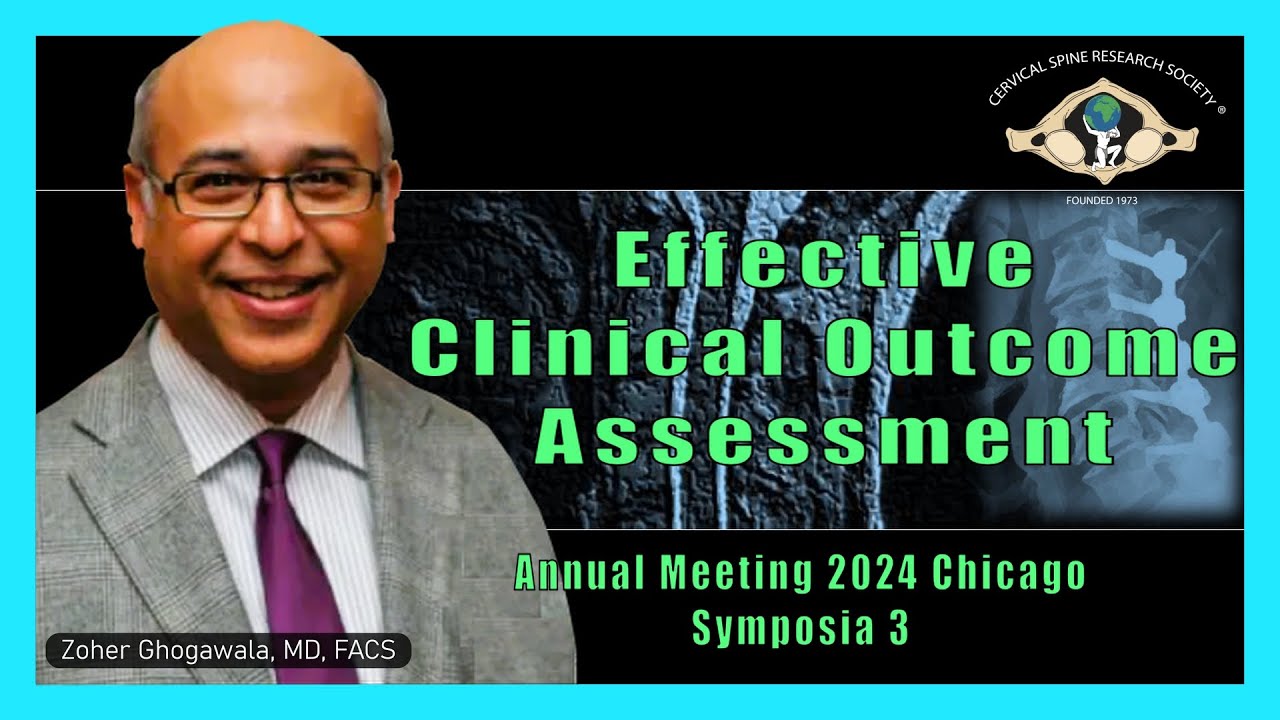 CERVICAL SPINE RESEARCH SOCIETY ®

FOUNDED 1973

Effective Clinical Outcome Assessment

Annual Meeting 2024 Chicago
Symposia 3

Zoher Ghogawala, MD, FACS